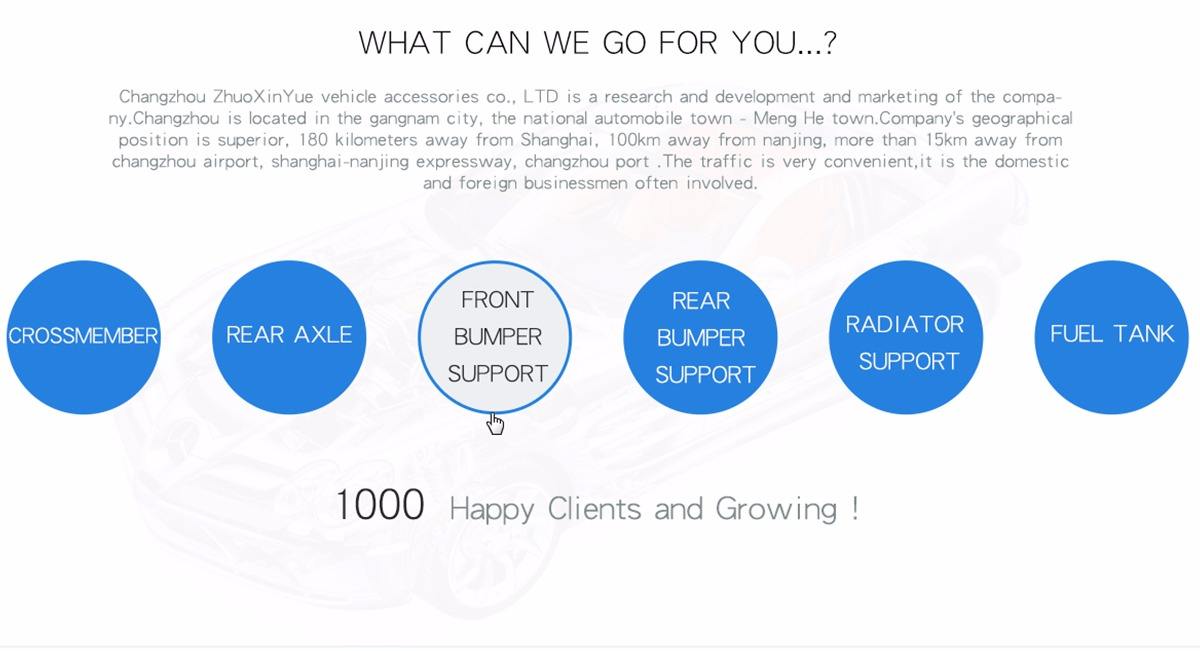 WHAT CAN WE GO FOR YOU...?

Changzhou ZhuoXinYue vehicle accessories co., LTD is a research and development and marketing of the company.Changzhou is located in the gangnam city, the national automobile town - Meng He town.Company's geographical position is superior, 180 kilometers away from Shanghai, 100km away from nanjing, more than 15km away from changzhou airport, shanghai-nanjing expressway, changzhou port .The traffic is very convenient,it is the domestic and foreign businessmen often involved.

CROSSMEMBER

REAR AXLE

FRONT BUMPER SUPPORT

REAR BUMPER SUPPORT

RADIATOR SUPPORT

FUEL TANK

1000 Happy Clients and Growing !